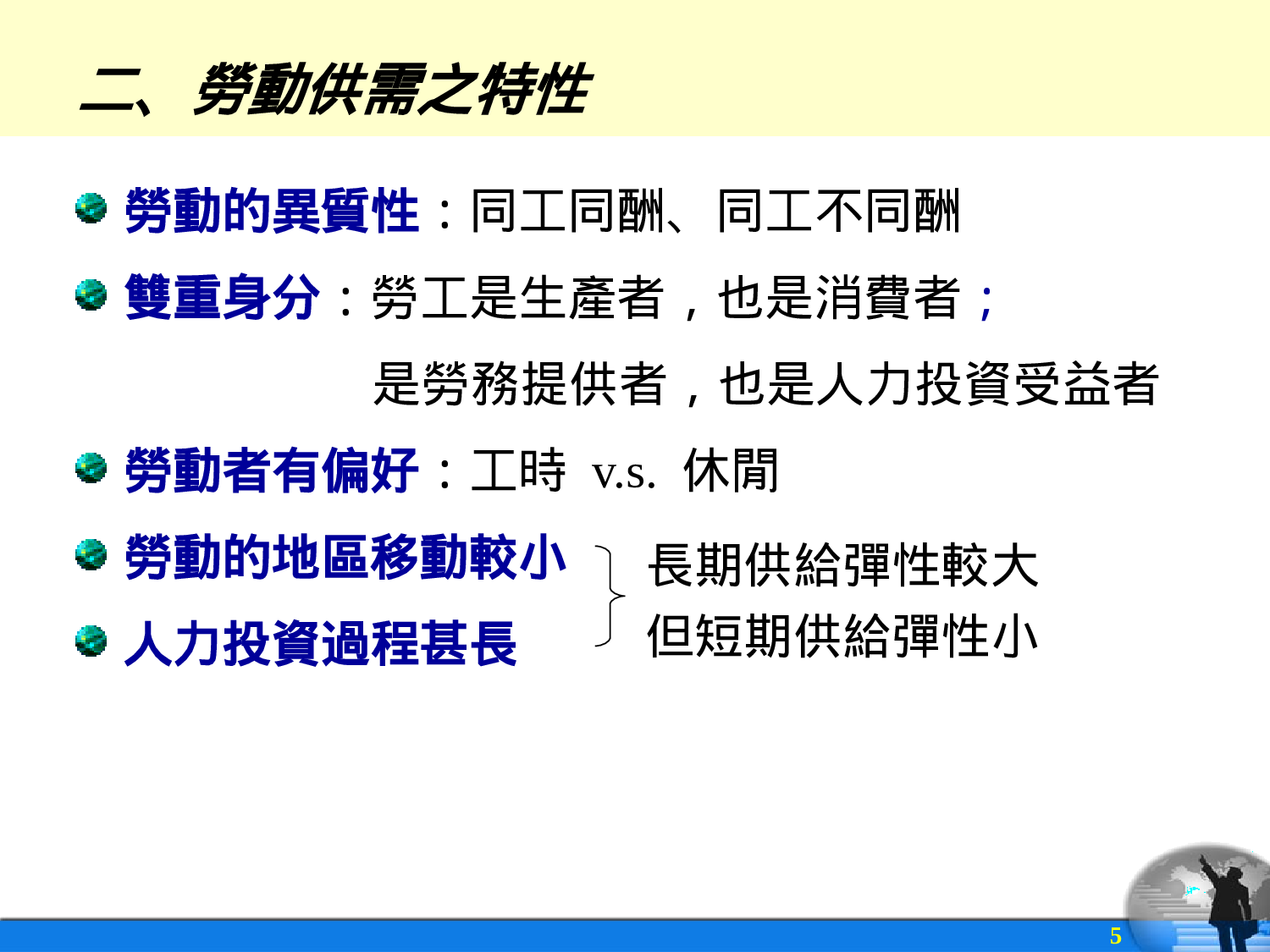 二、勞動供需之特性

勞動的異質性：同工同酬、同工不同酬

雙重身分：勞工是生產者，也是消費者；
是勞務提供者，也是人力投資受益者

勞動者有偏好：工時 v.s. 休閒

勞動的地區移動較小
人力投資過程甚長

長期供給彈性較大
但短期供給彈性小

5